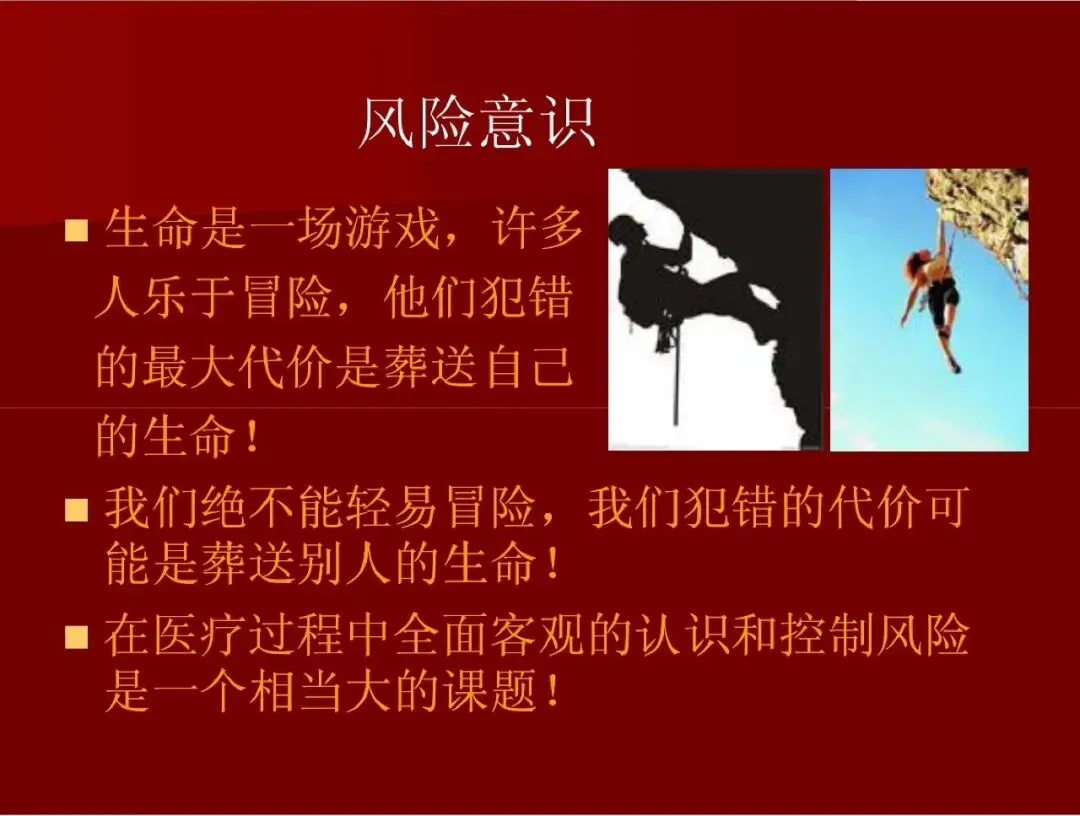 风险意识

■ 生命是一场游戏，许多人乐于冒险，他们犯错的最大代价是葬送自己的生命！

■ 我们绝不能轻易冒险，我们犯错的代价可能是葬送别人的生命！

■ 在医疗过程中全面客观的认识和控制风险是一个相当大的课题！